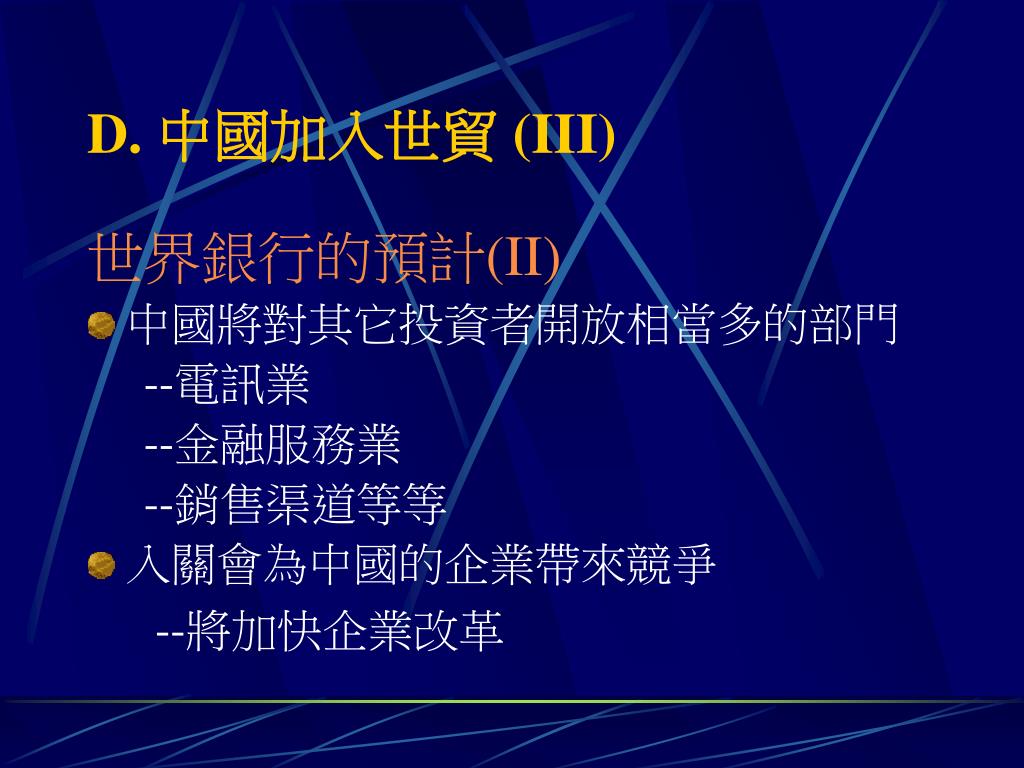 D. 中國加入世貿 (III)

世界銀行的預計(II)

中國將對其它投資者開放相當多的部門
--電訊業
--金融服務業
--銷售渠道等等

入關會為中國的企業帶來競爭
--將加快企業改革